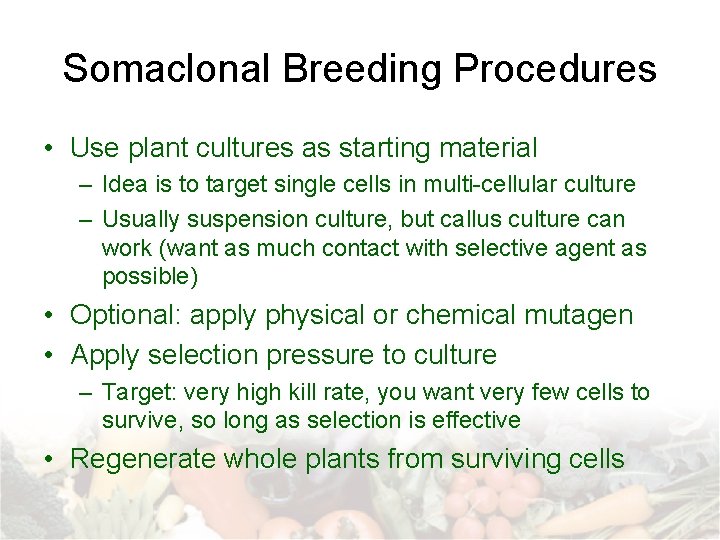 Somaclonal Breeding Procedures

• Use plant cultures as starting material
 – Idea is to target single cells in multi-cellular culture
 – Usually suspension culture, but callus culture can work (want as much contact with selective agent as possible)
• Optional: apply physical or chemical mutagen
• Apply selection pressure to culture
 – Target: very high kill rate, you want very few cells to survive, so long as selection is effective
• Regenerate whole plants from surviving cells